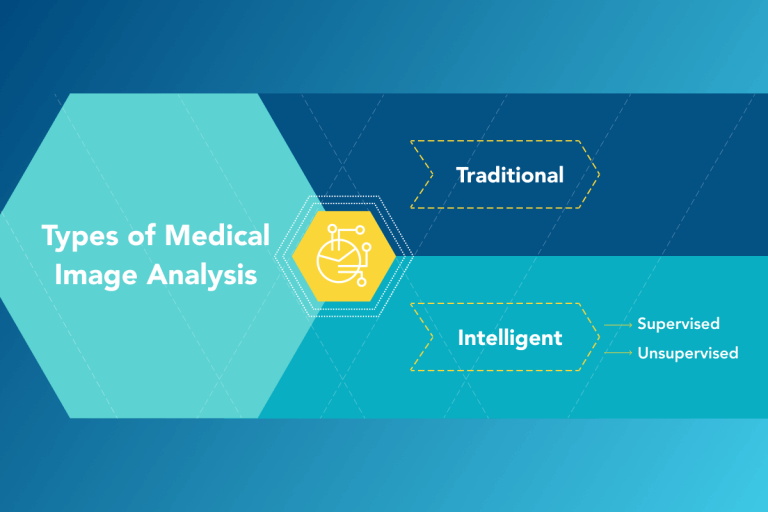 Types of Medical Image Analysis

Traditional

Intelligent

Supervised

Unsupervised